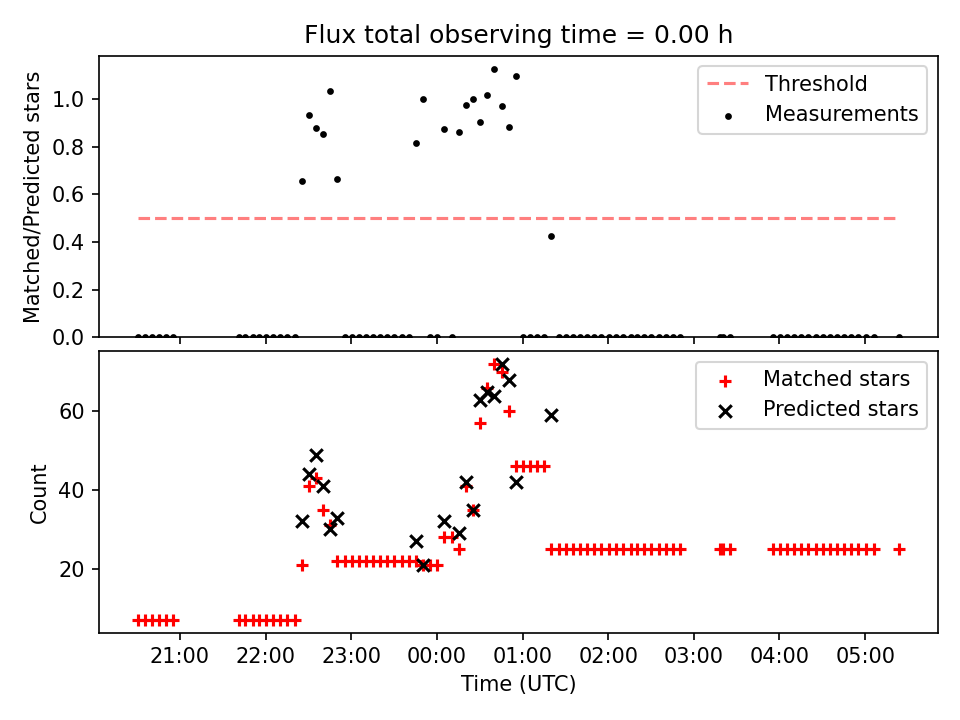 Flux total observing time = 0.00 h

Matched/Predicted stars

1.0
0.8
0.6
0.4
0.2
0.0

Threshold
Measurements

Count

60
40
20

Matched stars
Predicted stars

21:00
22:00
23:00
00:00
01:00
02:00
03:00
04:00
05:00

Time (UTC)